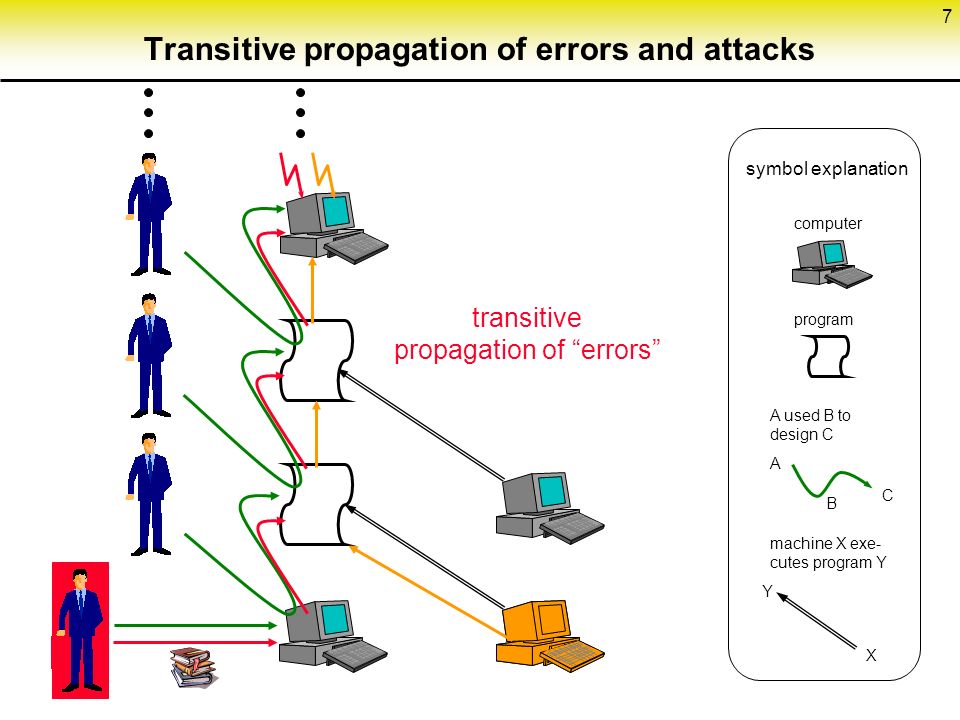 7

Transitive propagation of errors and attacks

transitive propagation of “errors”

symbol explanation

computer

program

A used B to design C

A

B

C

machine X executes program Y

Y

X